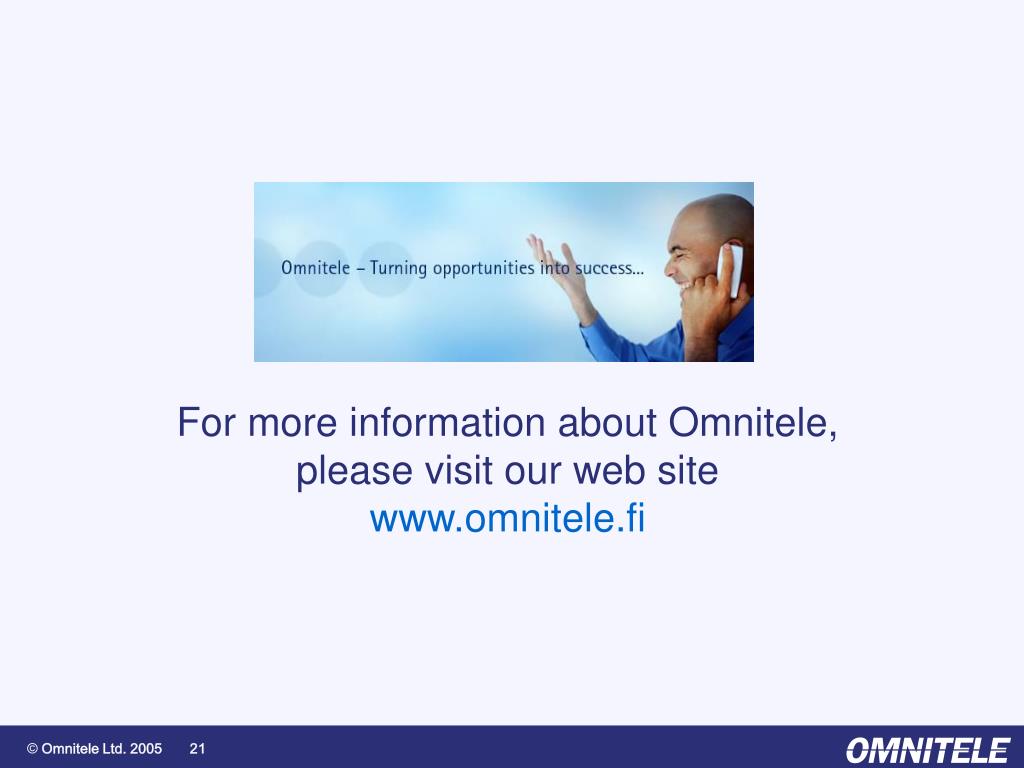 Omnitele – Turning opportunities into success...

For more information about Omnitele, please visit our web site
www.omnitele.fi

© Omnitele Ltd. 2005 21

OMNITELE